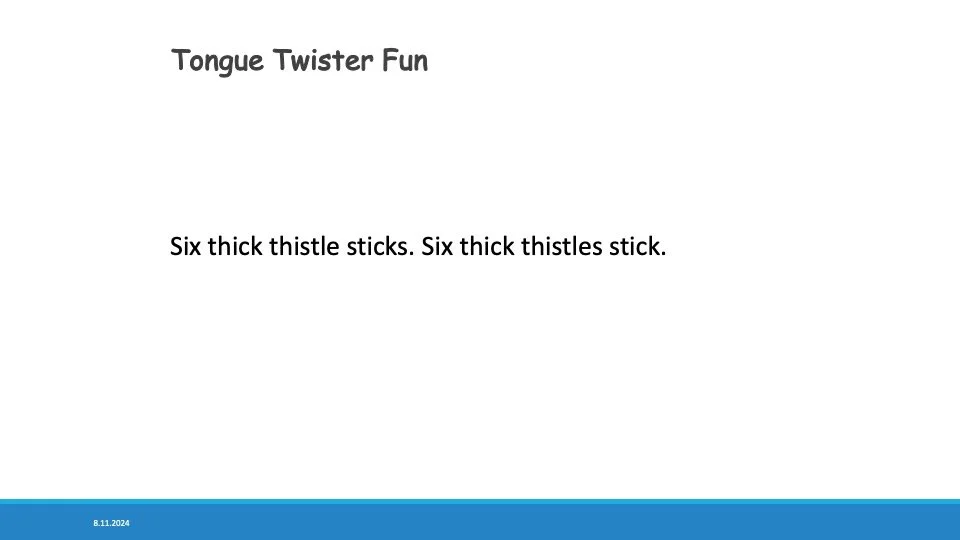 Tongue Twister Fun

Six thick thistle sticks. Six thick thistles stick.

8.11.2024